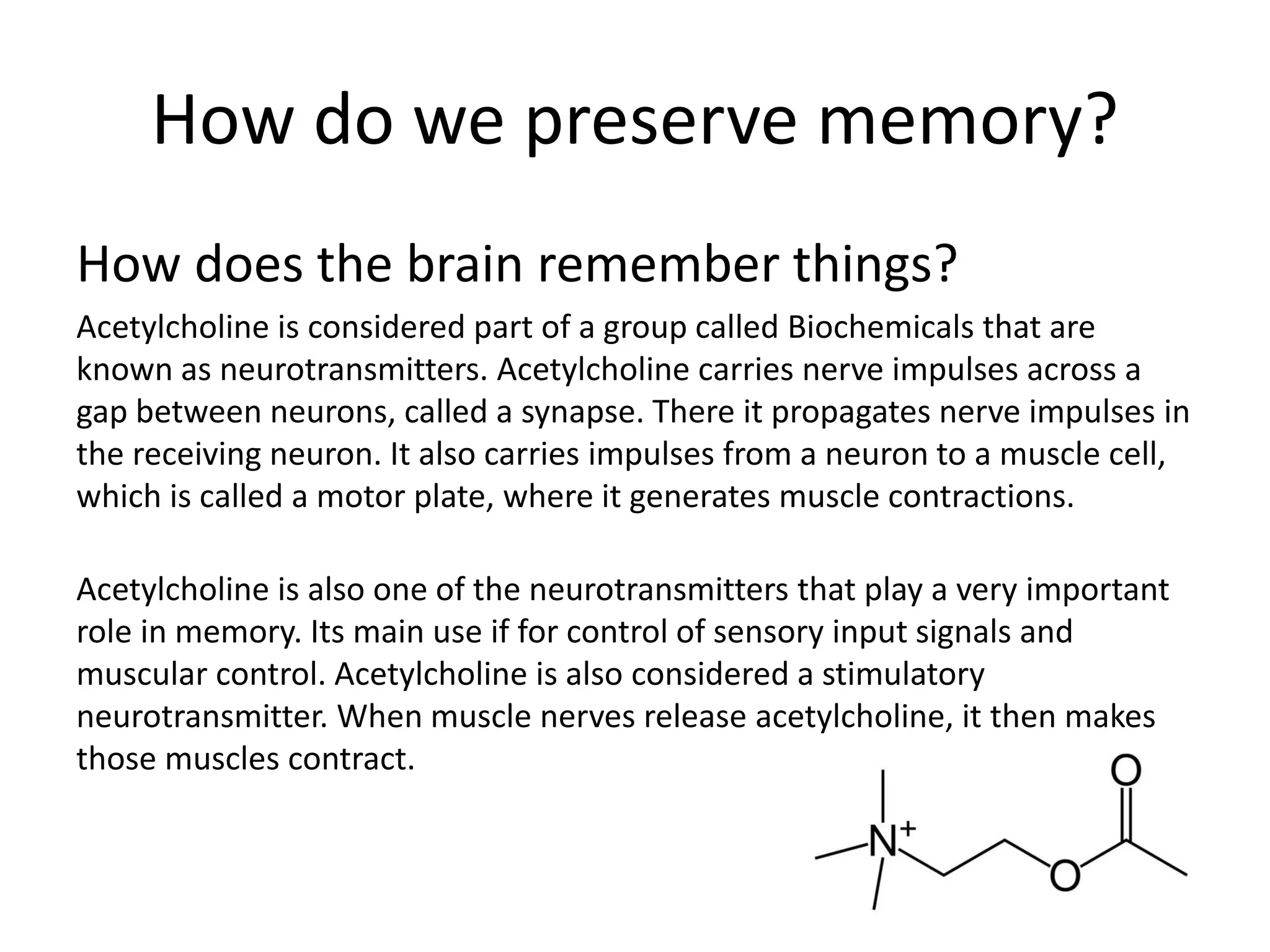 How do we preserve memory?

How does the brain remember things?

Acetylcholine is considered part of a group called Biochemicals that are known as neurotransmitters. Acetylcholine carries nerve impulses across a gap between neurons, called a synapse. There it propagates nerve impulses in the receiving neuron. It also carries impulses from a neuron to a muscle cell, which is called a motor plate, where it generates muscle contractions.

Acetylcholine is also one of the neurotransmitters that play a very important role in memory. Its main use if for control of sensory input signals and muscular control. Acetylcholine is also considered a stimulatory neurotransmitter. When muscle nerves release acetylcholine, it then makes those muscles contract.

O
$N^+$
O